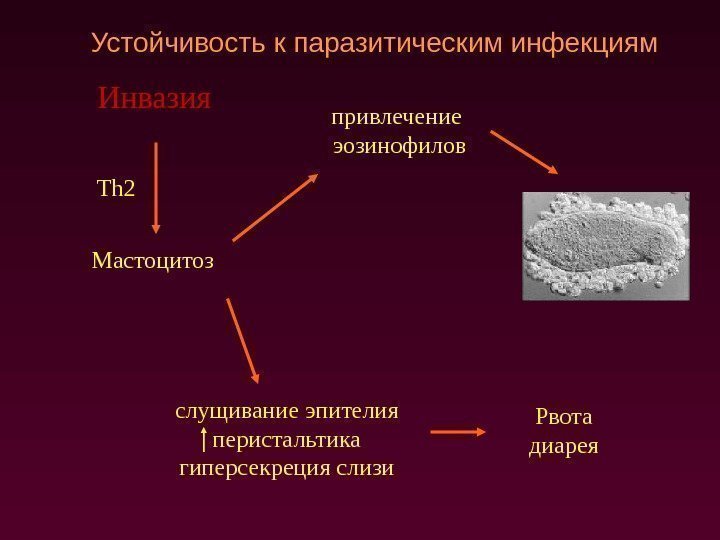 Устойчивость к паразитическим инфекциям

Инвазия

Th2

Мастоцитоз

привлечение эозинофилов

слущивание эпителия
↑перистальтика
гиперсекреция слизи

Рвота
диарея